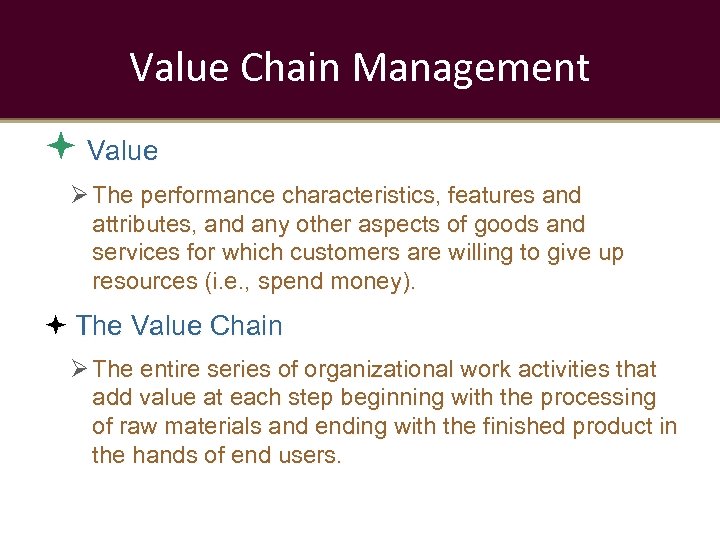 Value Chain Management

Value

The performance characteristics, features and attributes, and any other aspects of goods and services for which customers are willing to give up resources (i.e., spend money).

The Value Chain

The entire series of organizational work activities that add value at each step beginning with the processing of raw materials and ending with the finished product in the hands of end users.